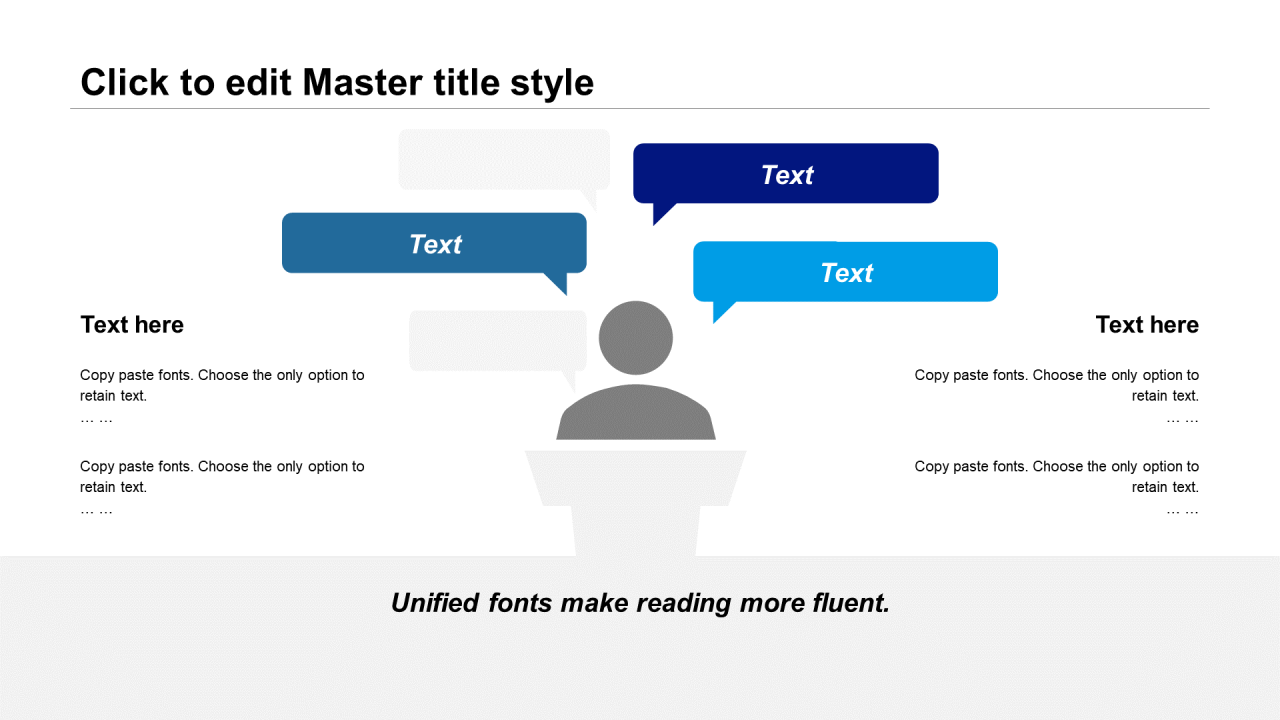 Click to edit Master title style

Text

Text

Text

Text here

Copy paste fonts. Choose the only option to retain text.
… …

Copy paste fonts. Choose the only option to retain text.
… …

Text here

Copy paste fonts. Choose the only option to retain text.
… …

Copy paste fonts. Choose the only option to retain text.
… …

Unified fonts make reading more fluent.